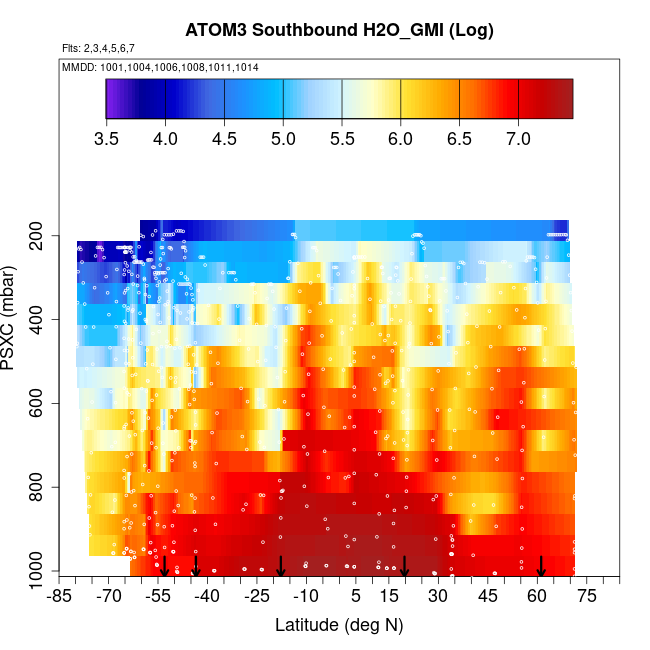 ATOM3 Southbound H2O_GMI (Log)

Flts: 2,3,4,5,6,7

MMDD: 1001,1004,1006,1008,1011,1014

3.5 4.0 4.5 5.0 5.5 6.0 6.5 7.0

PSXC (mbar)

200
400
600
800
1000

-85 -70 -55 -40 -25 -10 5 15 30 45 60 75

Latitude (deg N)